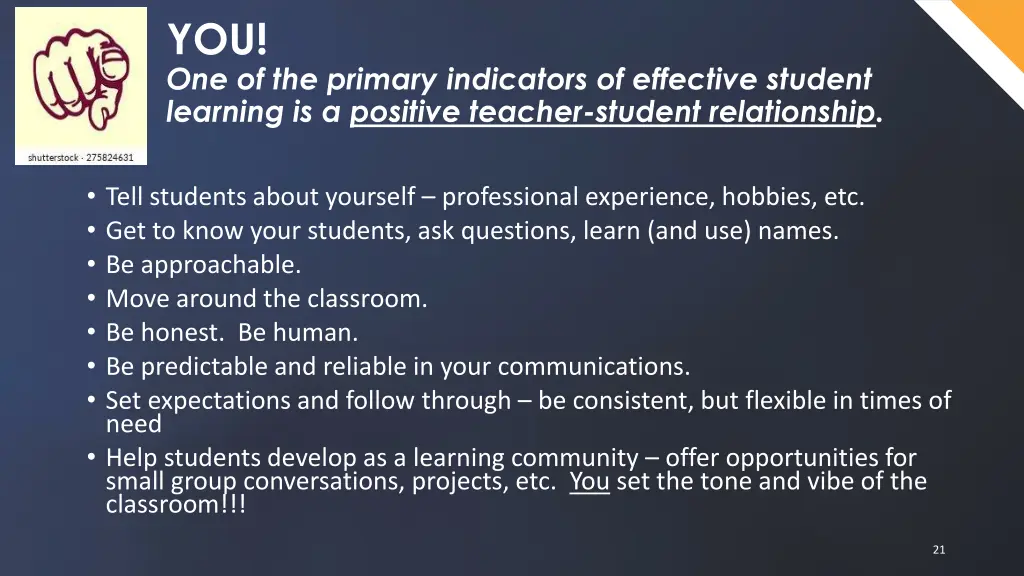 shutterstock · 275824631

YOU!
One of the primary indicators of effective student learning is a positive teacher-student relationship.

• Tell students about yourself – professional experience, hobbies, etc.
• Get to know your students, ask questions, learn (and use) names.
• Be approachable.
• Move around the classroom.
• Be honest. Be human.
• Be predictable and reliable in your communications.
• Set expectations and follow through – be consistent, but flexible in times of need
• Help students develop as a learning community – offer opportunities for small group conversations, projects, etc. You set the tone and vibe of the classroom!!!

21